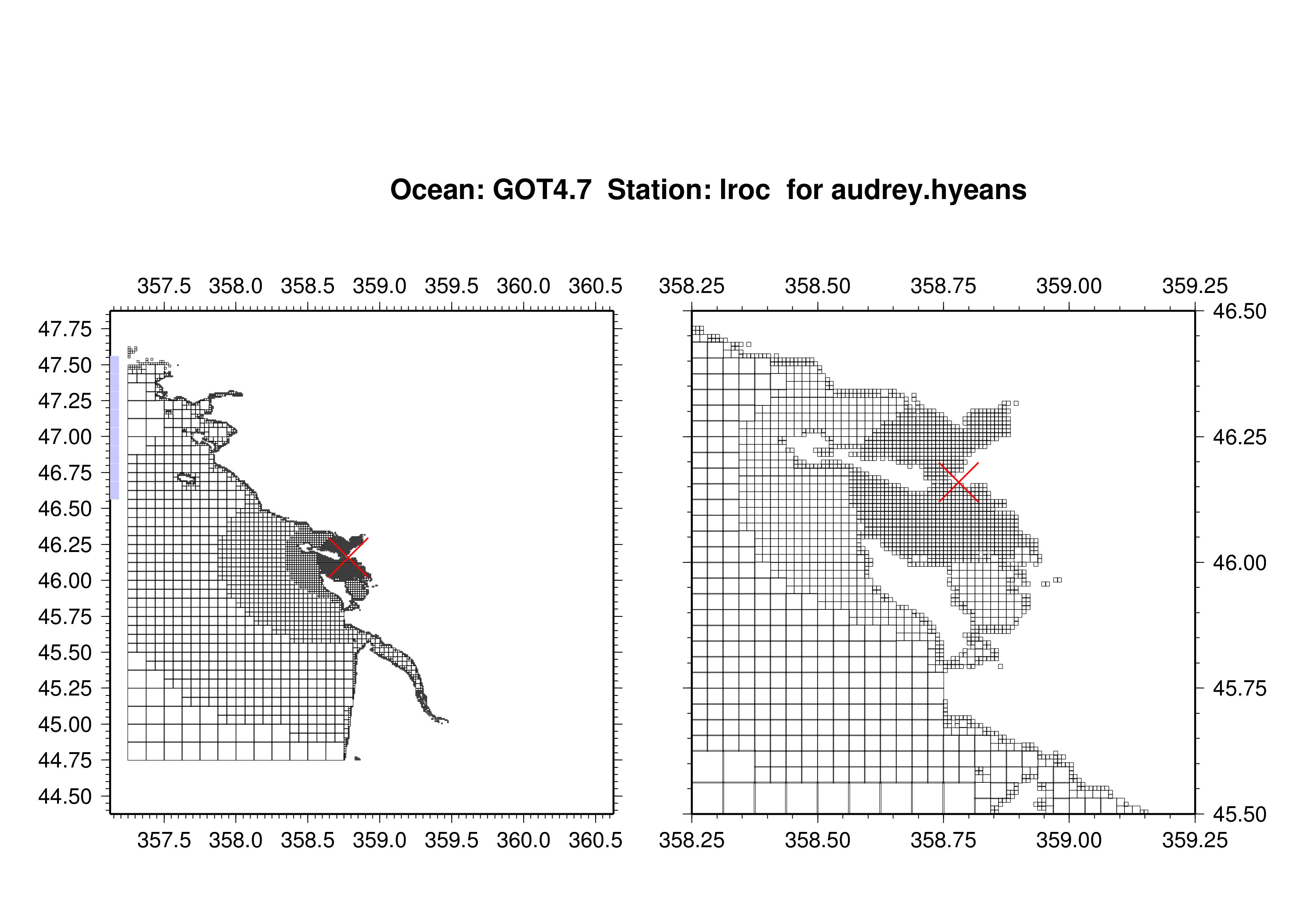 Ocean: GOT4.7  Station: lroc  for audrey.hyeans

357.5 358.0 358.5 359.0 359.5 360.0 360.5

47.75
47.50
47.25
47.00
46.75
46.50
46.25
46.00
45.75
45.50
45.25
45.00
44.75
44.50

357.5 358.0 358.5 359.0 359.5 360.0 360.5

358.25 358.50 358.75 359.00 359.25

46.50
46.25
46.00
45.75
45.50

358.25 358.50 358.75 359.00 359.25